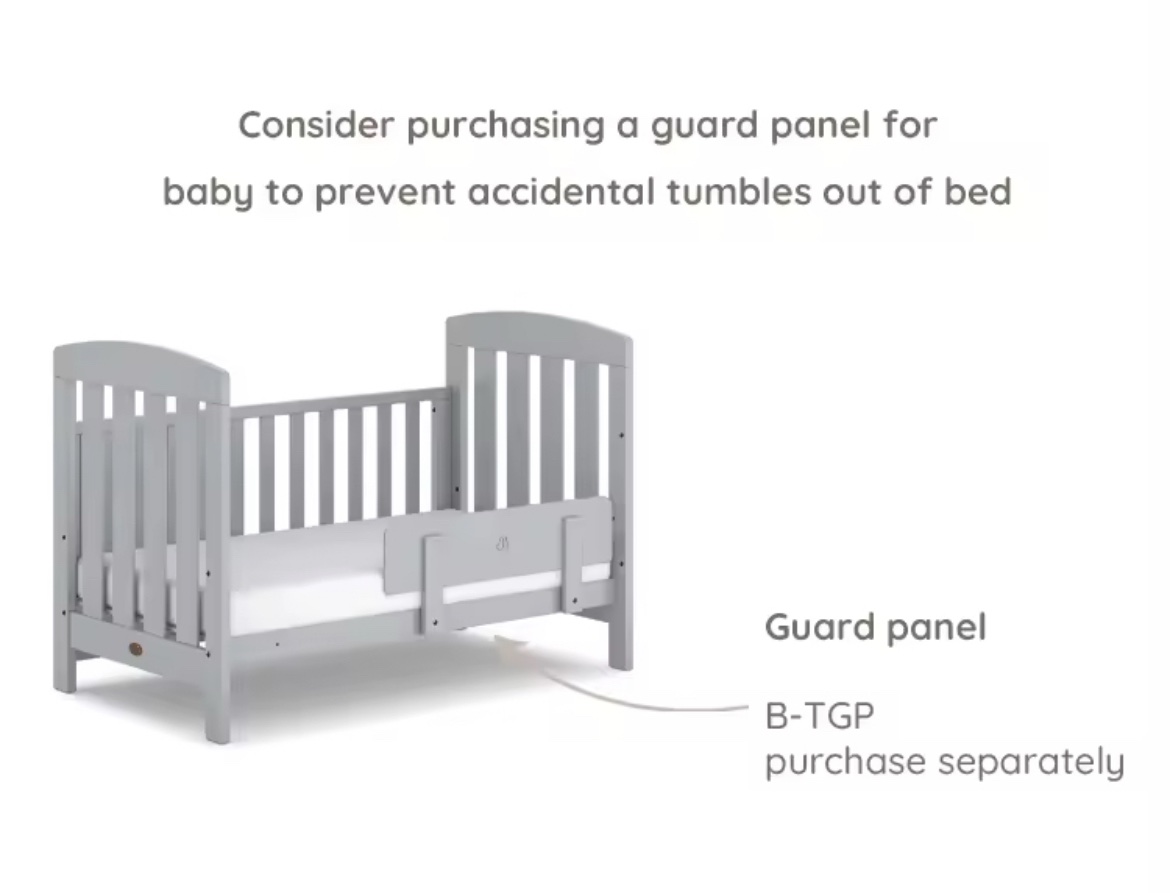 Consider purchasing a guard panel for baby to prevent accidental tumbles out of bed

Guard panel

B-TGP
purchase separately